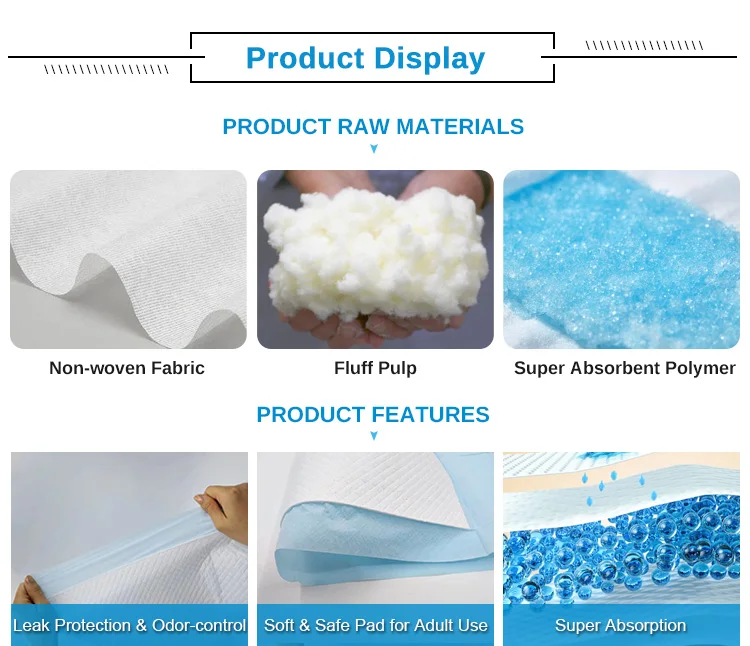 Product Display

PRODUCT RAW MATERIALS

Non-woven Fabric

Fluff Pulp

Super Absorbent Polymer

PRODUCT FEATURES

Leak Protection & Odor-control

Soft & Safe Pad for Adult Use

Super Absorption